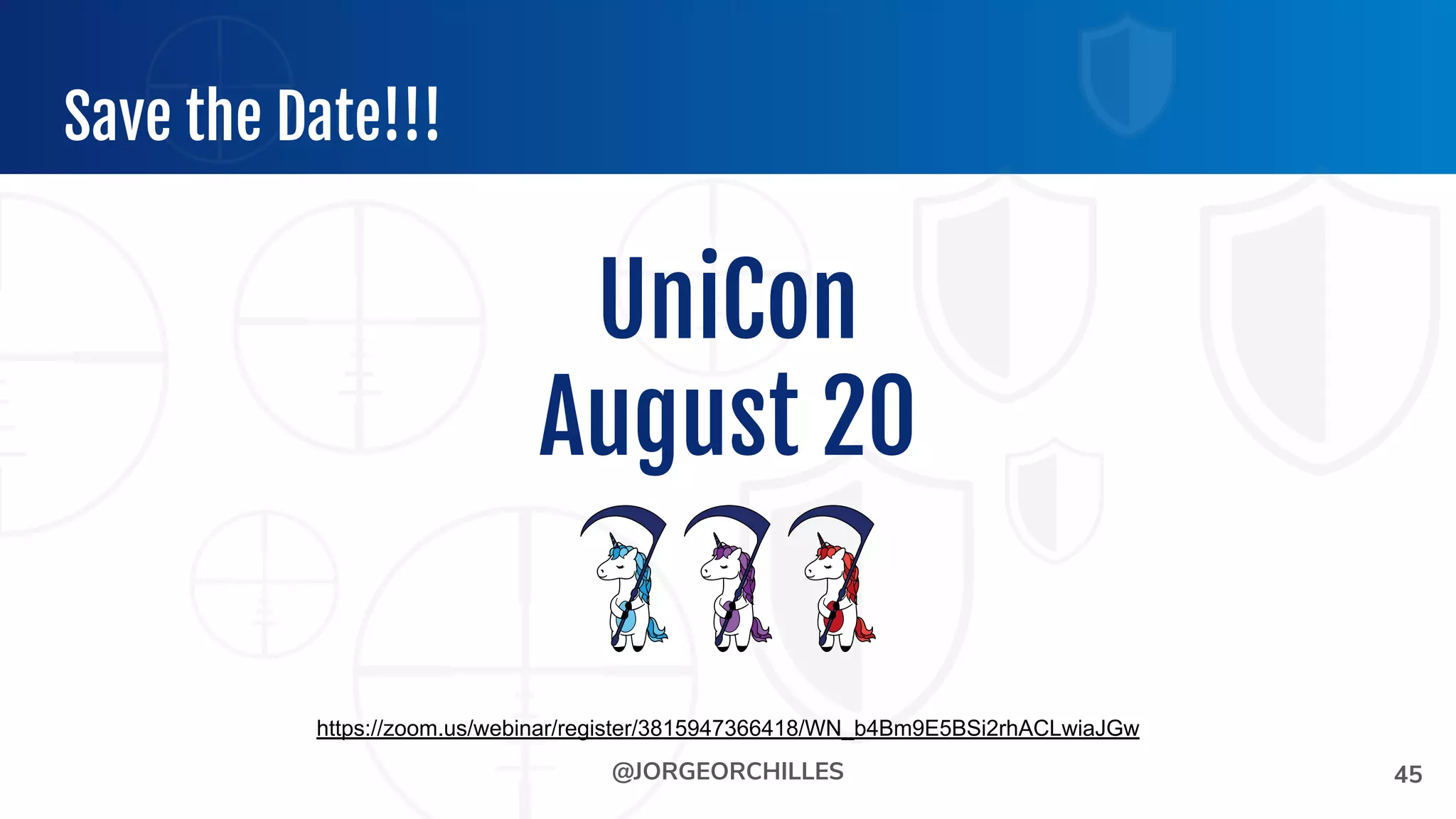 Save the Date!!!

UniCon
August 20

https://zoom.us/webinar/register/3815947366418/WN_b4Bm9E5BSi2rhACLwiaJGw

@JORGEORCHILLES

45